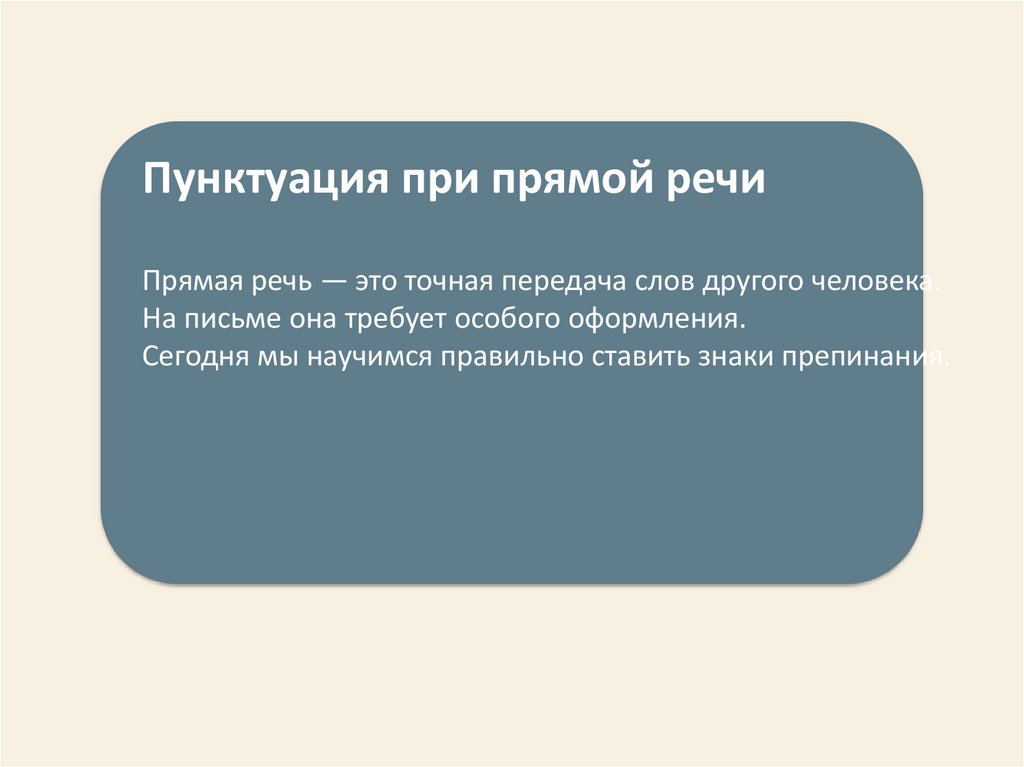 Пунктуация при прямой речи

Прямая речь — это точная передача слов другого человека.
На письме она требует особого оформления.
Сегодня мы научимся правильно ставить знаки препинания.